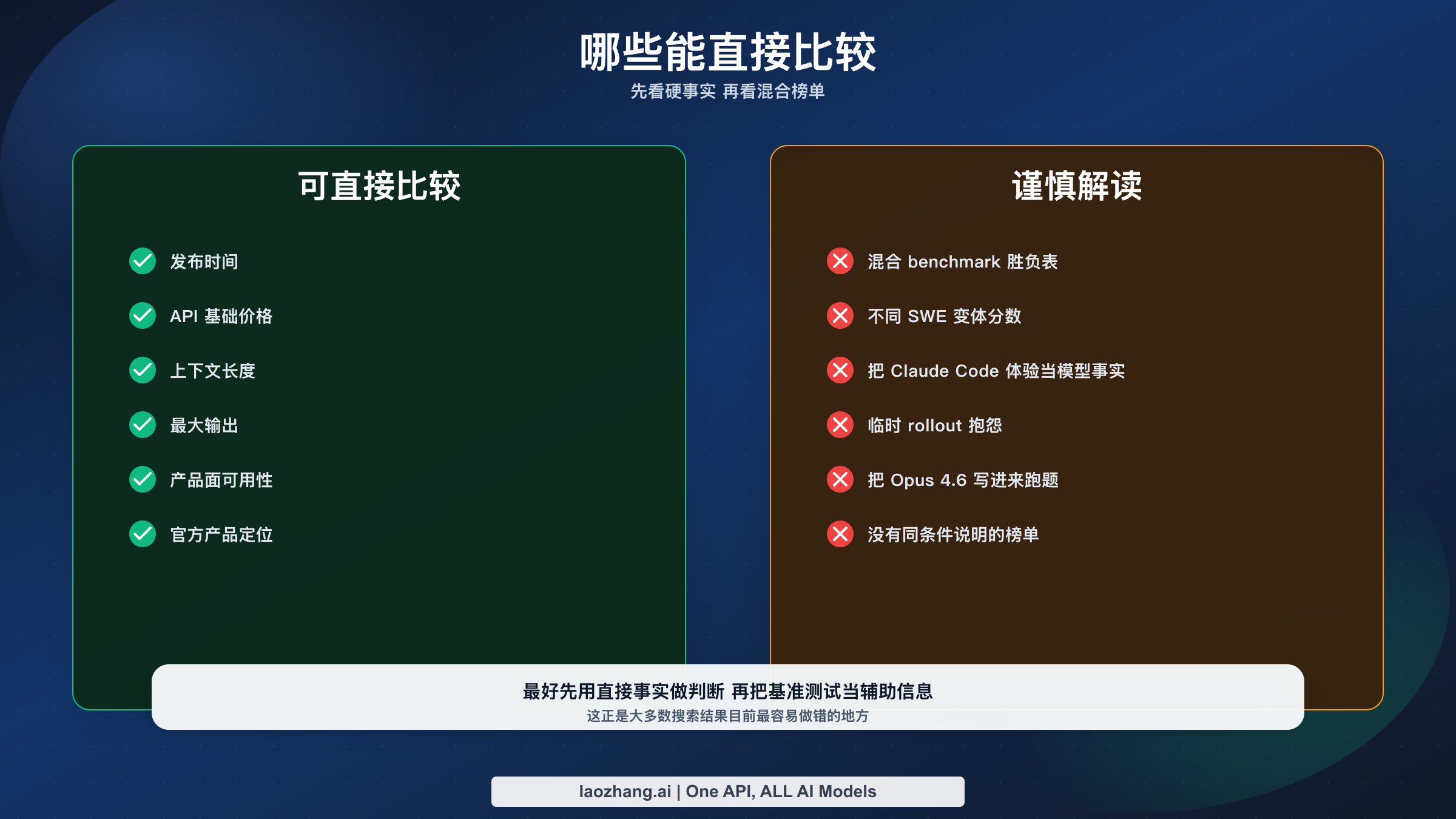 哪些能直接比较
先看硬事实 再看混合榜单

可直接比较

发布时间
API 基础价格
上下文长度
最大输出
产品面可用性
官方产品定位

谨慎解读

混合 benchmark 胜负表
不同 SWE 变体分数
把 Claude Code 体验当模型事实
临时 rollout 抱怨
把 Opus 4.6 写进来跑题
没有同条件说明的榜单

最好先用直接事实做判断 再把基准测试当辅助信息
这正是大多数搜索结果目前最容易做错的地方

laozhang.ai | One API, ALL AI Models